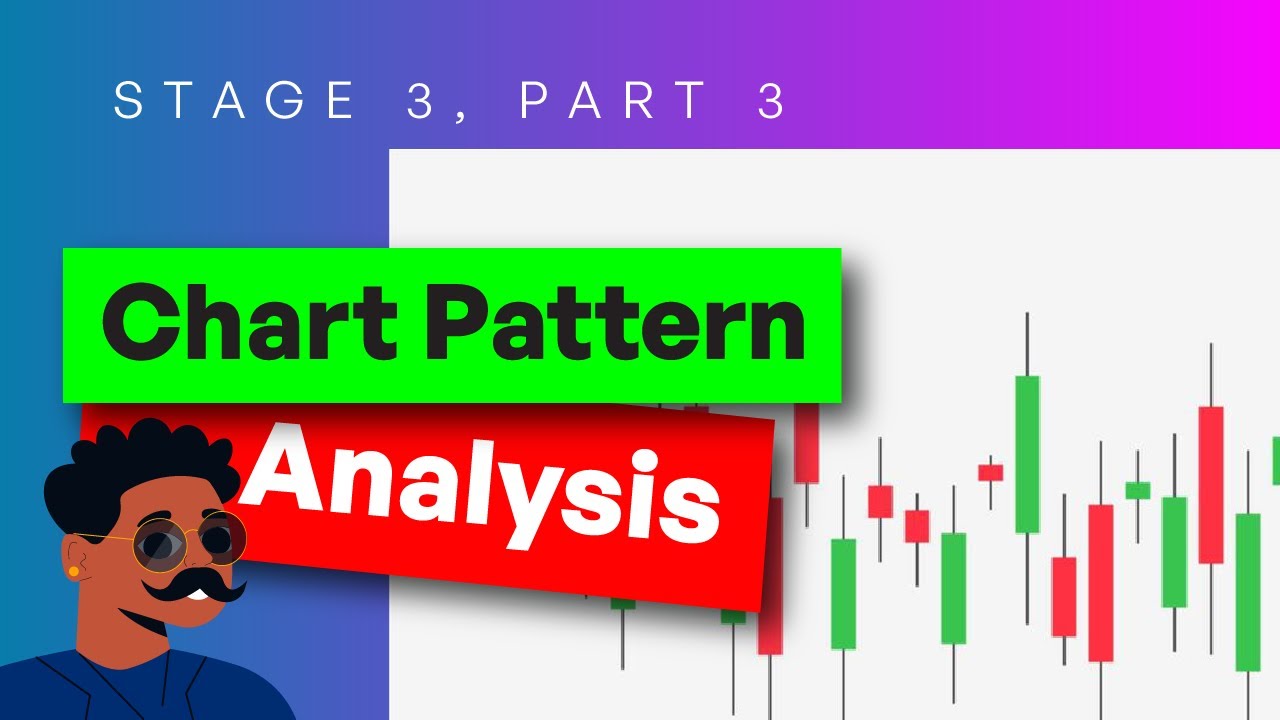 STAGE 3, PART 3

Chart Pattern

Analysis